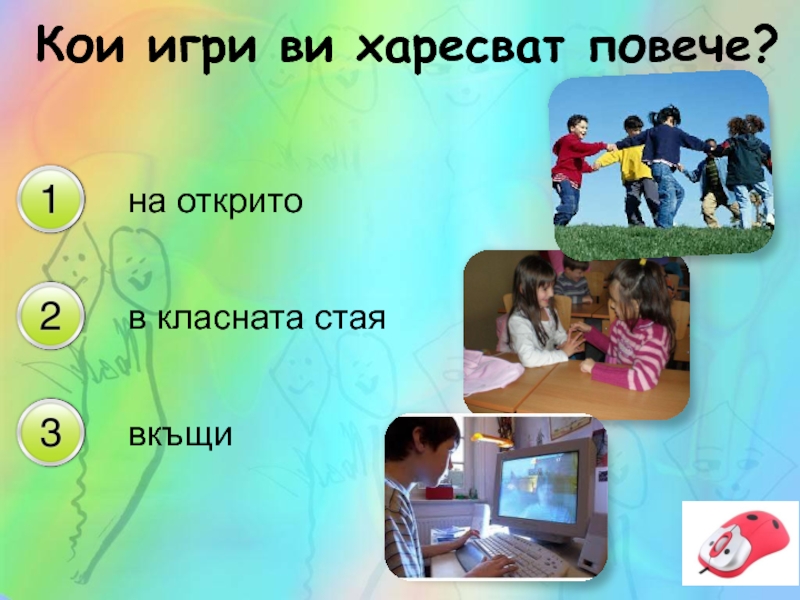 Кои игри ви харесват повече?

1 на открито

2 в класната стая

3 вкъщи